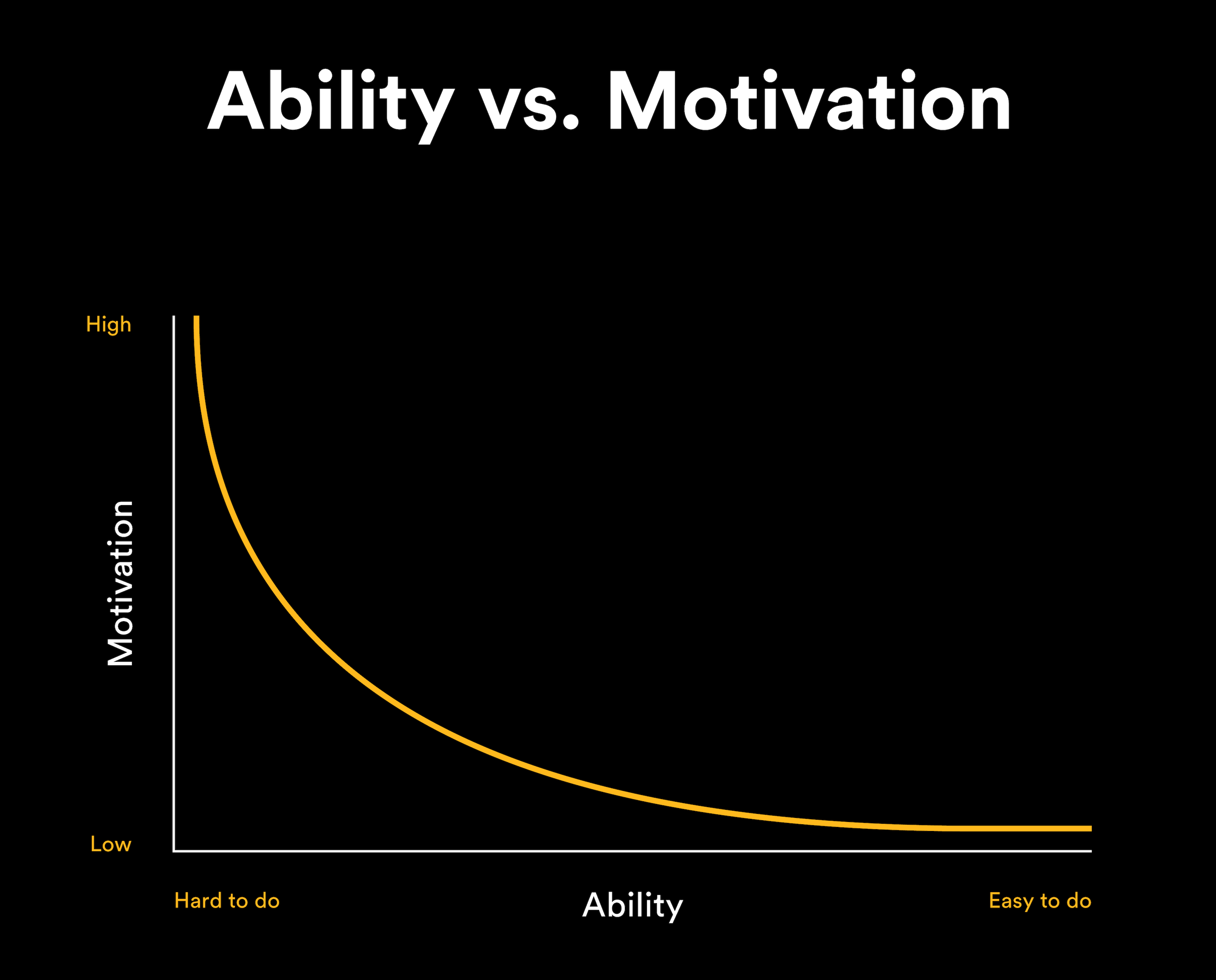 Ability vs. Motivation

High

Motivation

Low

Hard to do

Ability

Easy to do